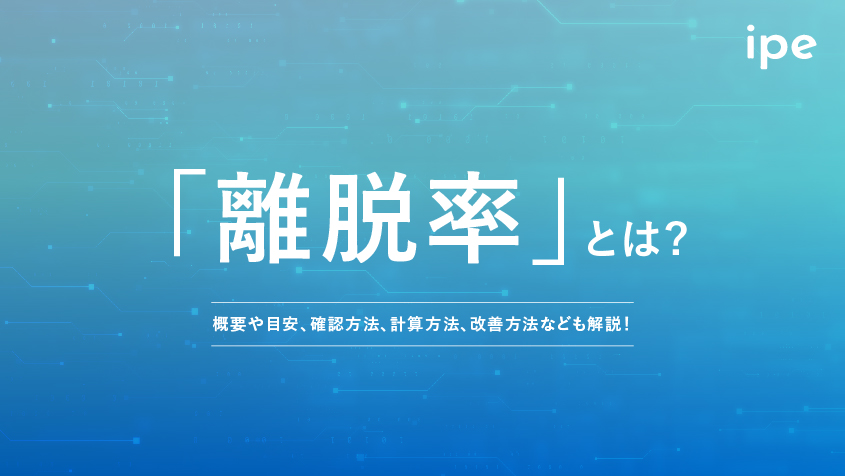 ipe

「離脱率」とは?

概要や目安、確認方法、計算方法、改善方法なども解説!